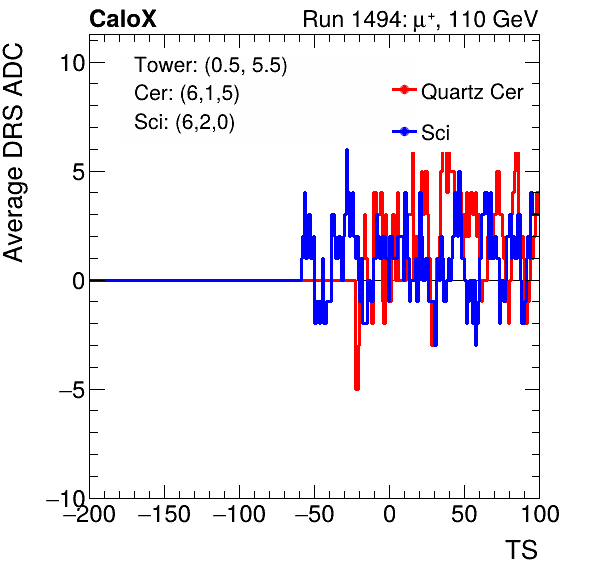 CaloX

Run 1494: $\mu^+$, 110 GeV

Tower: (0.5, 5.5)
Cer: (6,1,5)
Sci: (6,2,0)

Quartz Cer
Sci

Average DRS ADC

10
5
0
−5
−10

−200
−150
−100
−50
0
50
100

TS